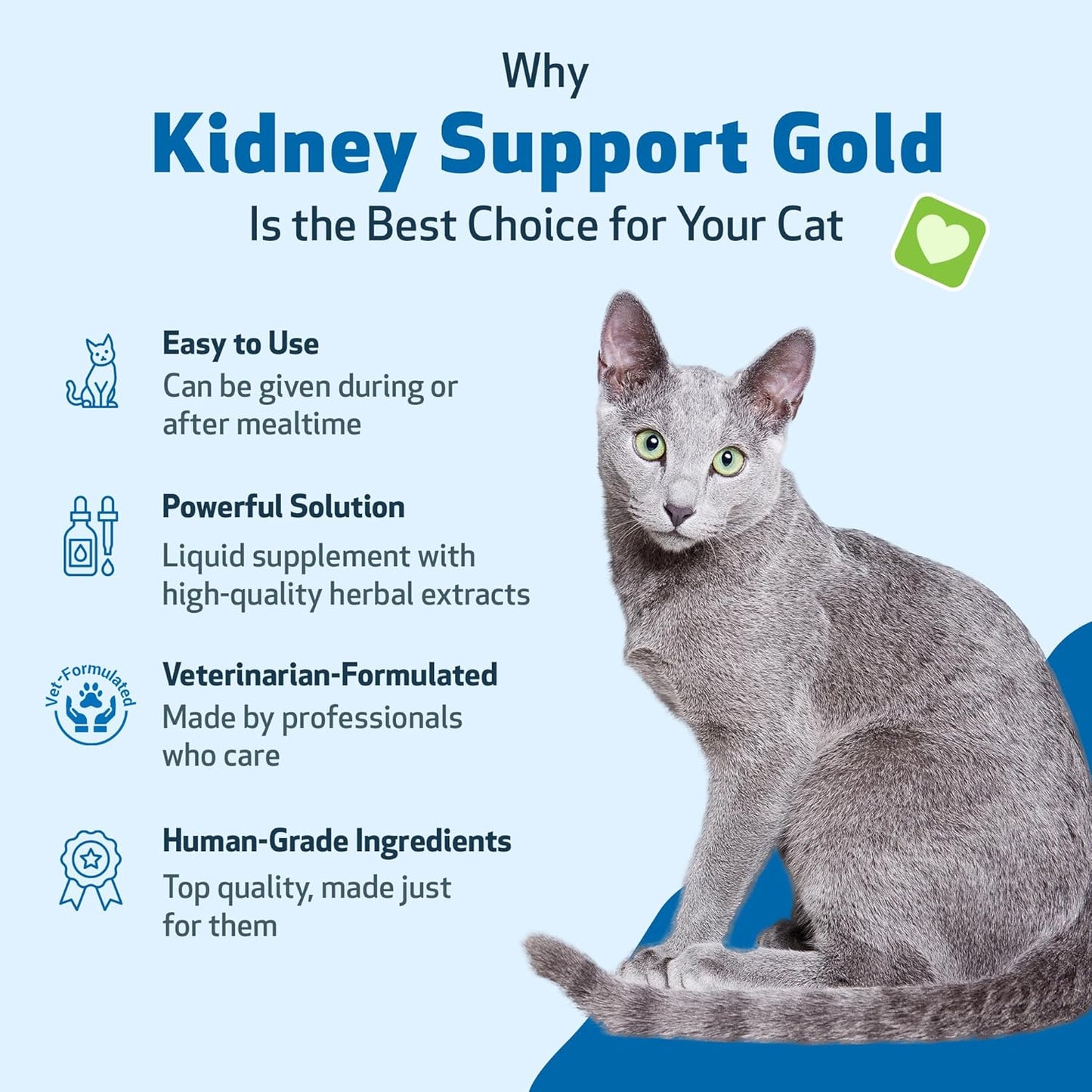 Why
Kidney Support Gold
Is the Best Choice for Your Cat

Easy to Use
Can be given during or after mealtime

Powerful Solution
Liquid supplement with high-quality herbal extracts

Vet-Formulated
Veterinarian-Formulated
Made by professionals who care

Human-Grade Ingredients
Top quality, made just for them